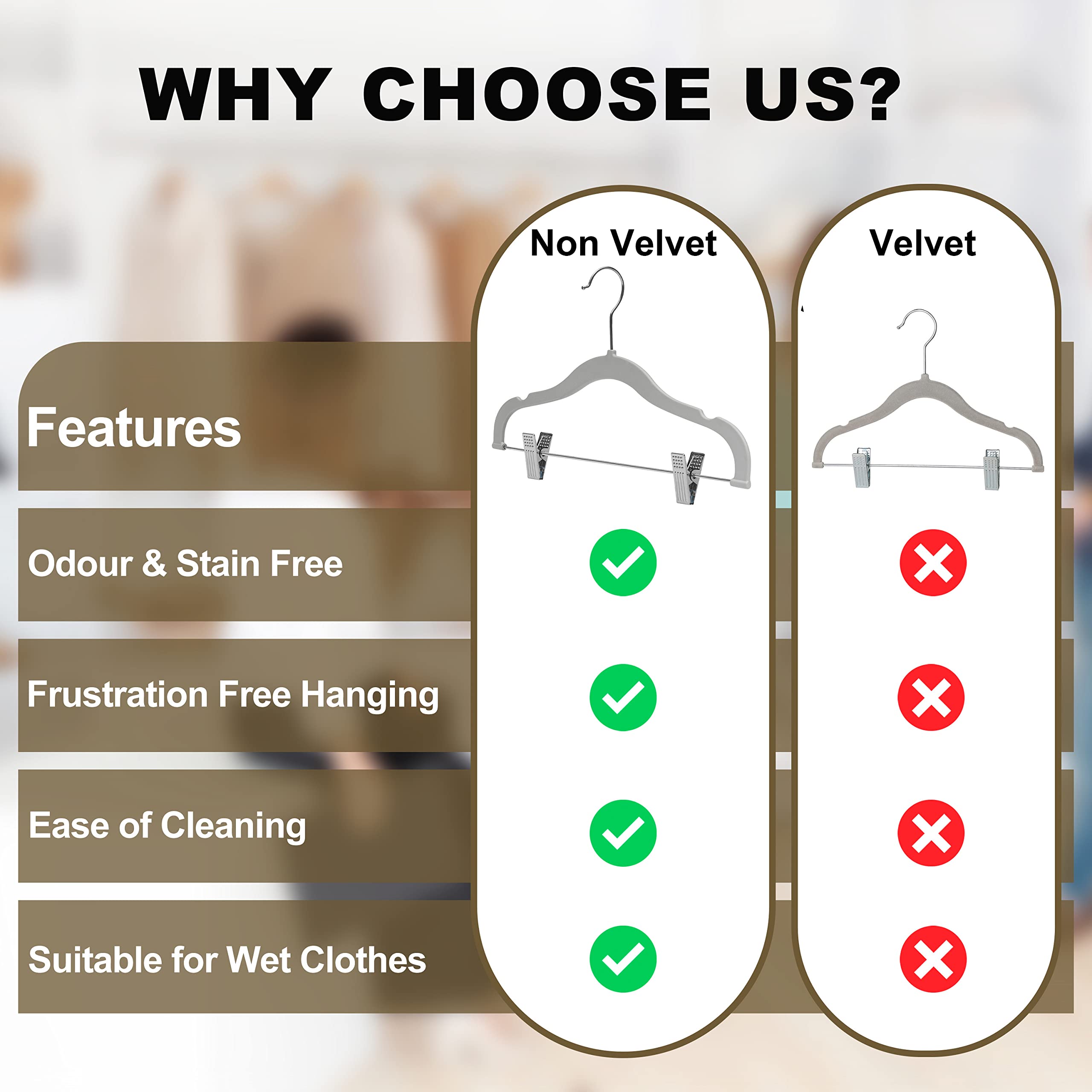 WHY CHOOSE US?

| Features | Non Velvet | Velvet |
|---|---|---|
| Odour & Stain Free | ✓ | ✗ |
| Frustration Free Hanging | ✓ | ✗ |
| Ease of Cleaning | ✓ | ✗ |
| Suitable for Wet Clothes | ✓ | ✗ |